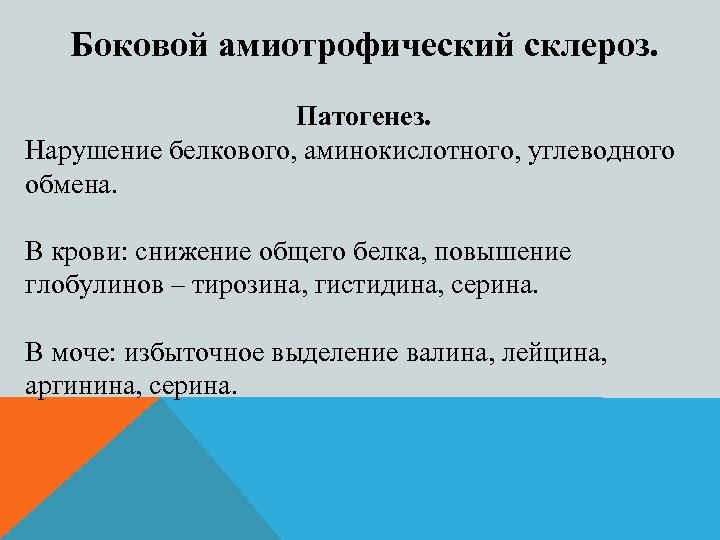 Боковой амиотрофический склероз.

Патогенез.

Нарушение белкового, аминокислотного, углеводного обмена.

В крови: снижение общего белка, повышение глобулинов – тирозина, гистидина, серина.

В моче: избыточное выделение валина, лейцина, аргинина, серина.